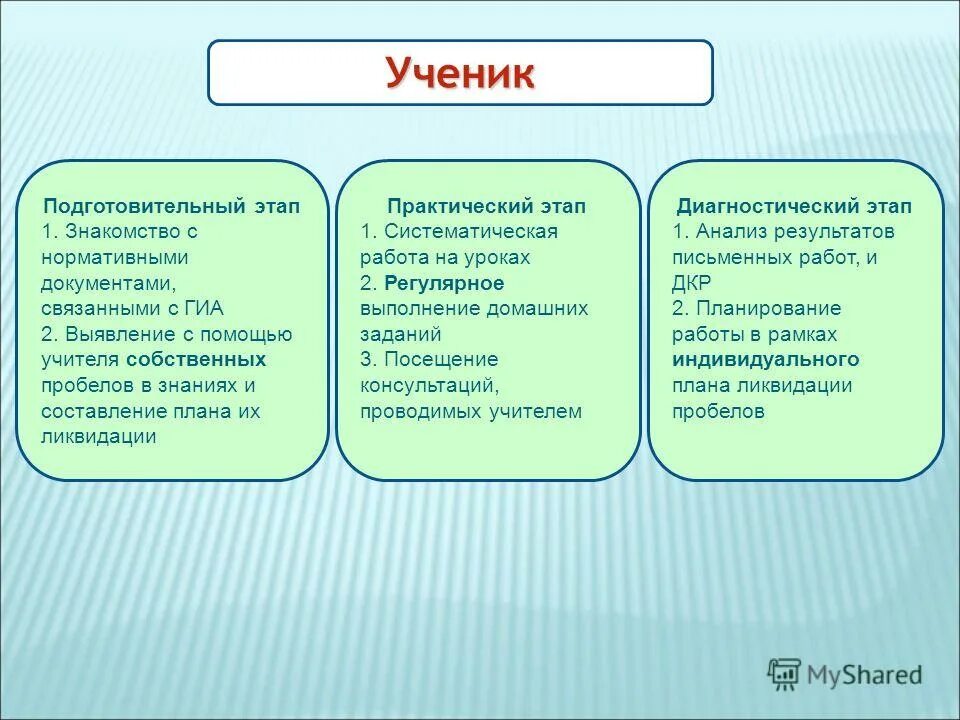 Ученик

Подготовительный этап
1. Знакомство с нормативными документами, связанными с ГИА
2. Выявление с помощью учителя собственных пробелов в знаниях и составление плана их ликвидации

Практический этап
1. Систематическая работа на уроках
2. Регулярное выполнение домашних заданий
3. Посещение консультаций, проводимых учителем

Диагностический этап
1. Анализ результатов письменных работ, и ДКР
2. Планирование работы в рамках индивидуального плана ликвидации пробелов

MyShared